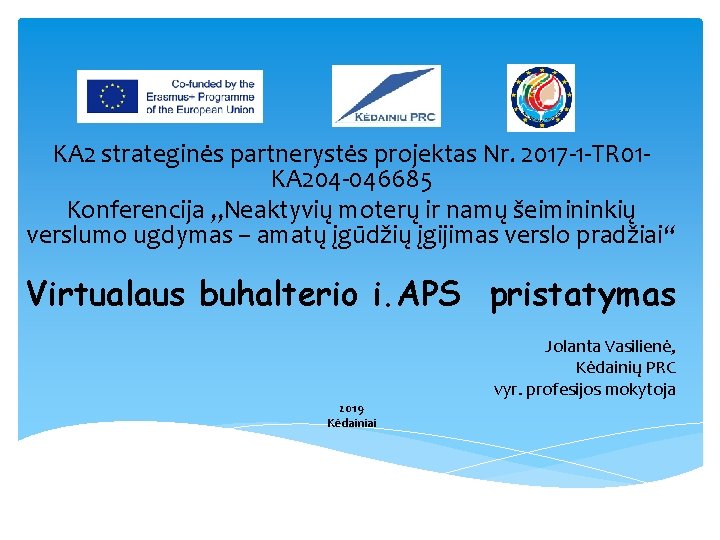 Co-funded by the Erasmus+ Programme of the European Union

KĖDAINIŲ PRC

KA2 strateginės partnerystės projektas Nr. 2017-1-TR01-KA204-046685
Konferencija „Neaktyvių moterų ir namų šeimininkių verslumo ugdymas – amatų įgūdžių įgijimas verslo pradžiai“

Virtualaus buhalterio i.APS pristatymas

Jolanta Vasilienė,
Kėdainių PRC
vyr. profesijos mokytoja

2019
Kėdainiai